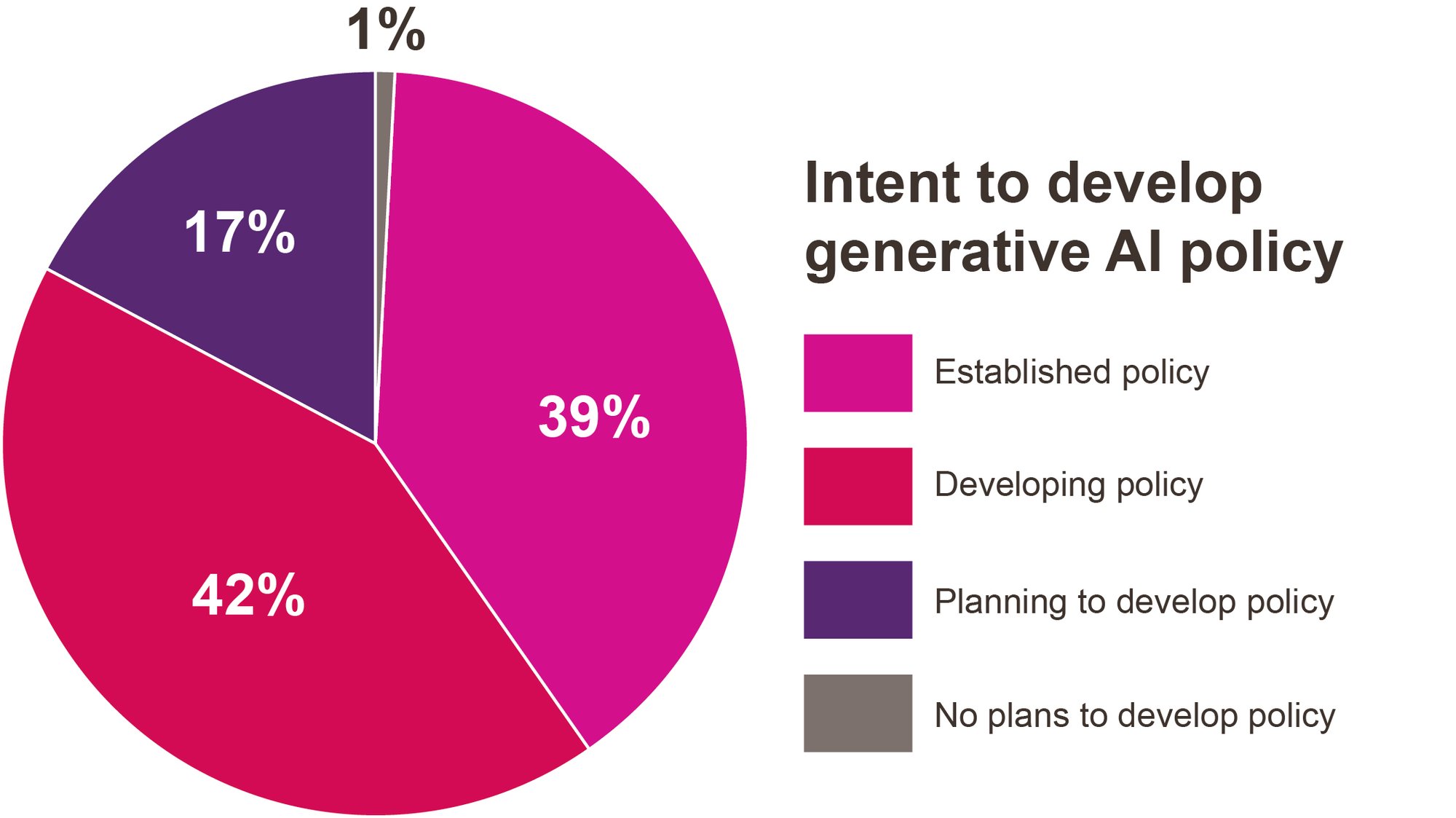 1%

17%

39%

42%

Intent to develop generative AI policy

Established policy

Developing policy

Planning to develop policy

No plans to develop policy